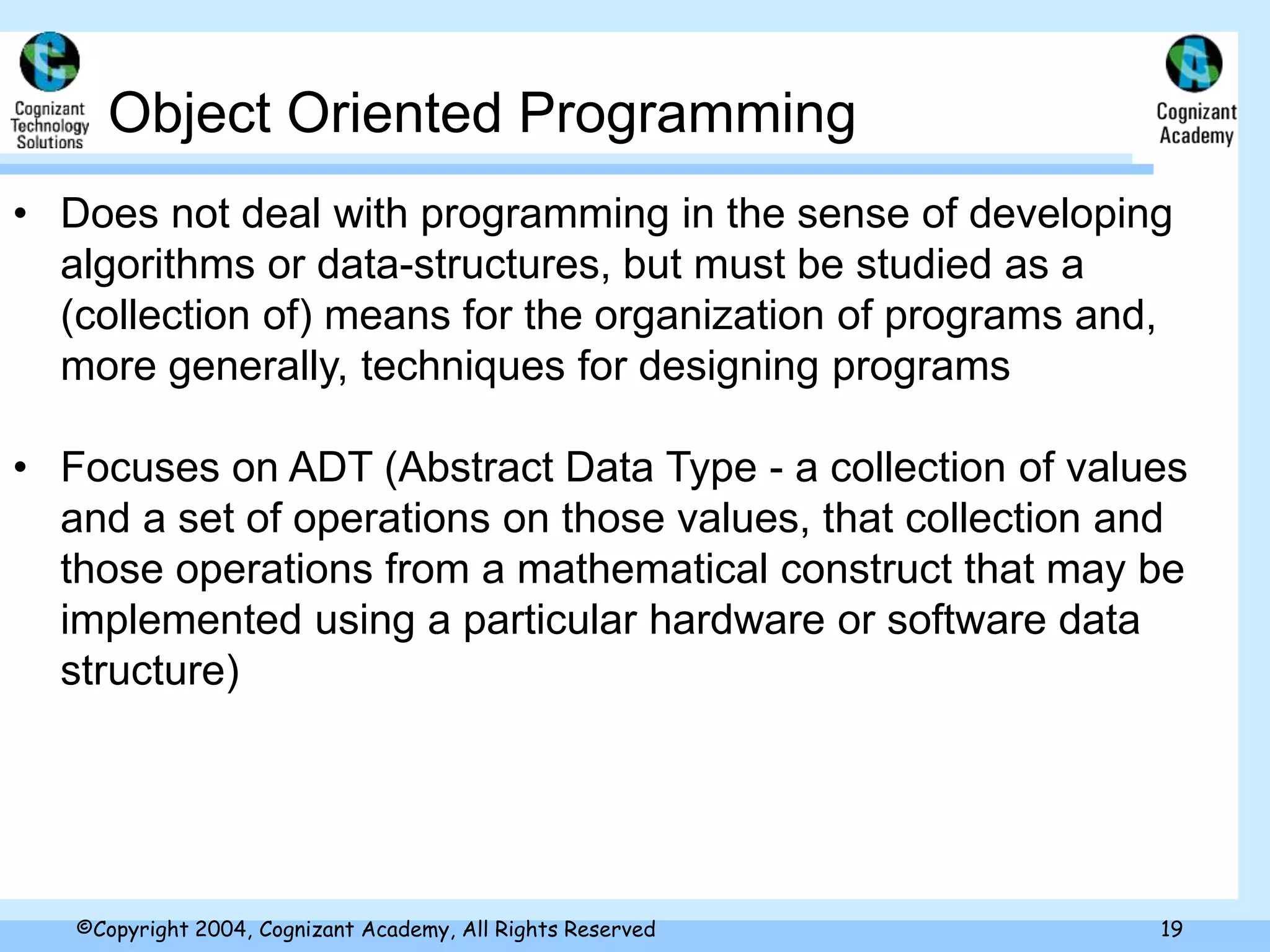 Cognizant Technology Solutions

Object Oriented Programming

Cognizant Academy

• Does not deal with programming in the sense of developing algorithms or data-structures, but must be studied as a (collection of) means for the organization of programs and, more generally, techniques for designing programs

• Focuses on ADT (Abstract Data Type - a collection of values and a set of operations on those values, that collection and those operations from a mathematical construct that may be implemented using a particular hardware or software data structure)

©Copyright 2004, Cognizant Academy, All Rights Reserved

19